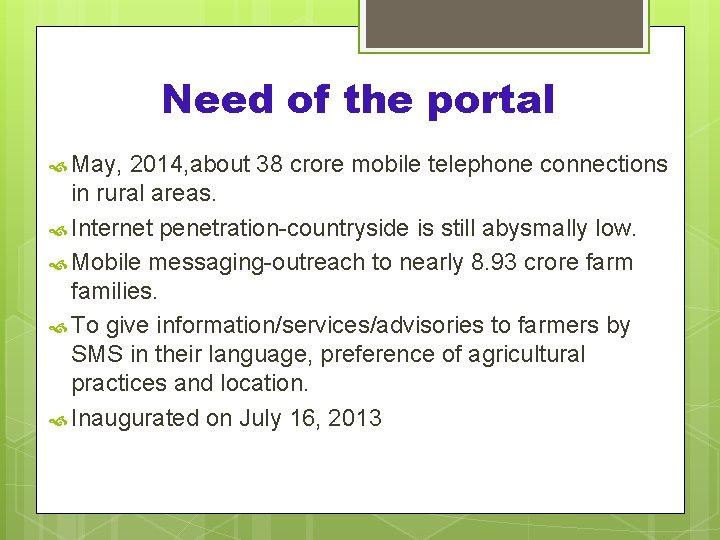 Need of the portal

May, 2014,about 38 crore mobile telephone connections in rural areas.

Internet penetration-countryside is still abysmally low.

Mobile messaging-outreach to nearly 8.93 crore farm families.

To give information/services/advisories to farmers by SMS in their language, preference of agricultural practices and location.

Inaugurated on July 16, 2013